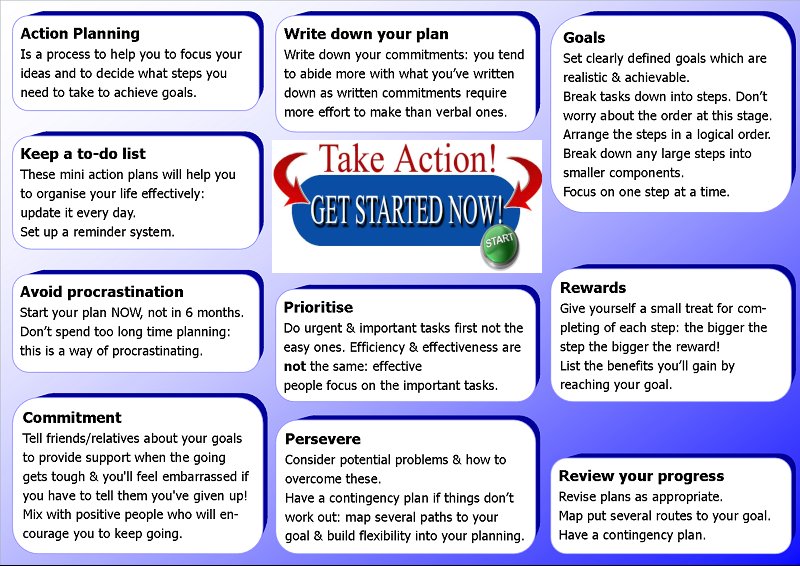 Action Planning
Is a process to help you to focus your ideas and to decide what steps you need to take to achieve goals.

Keep a to-do list
These mini action plans will help you to organise your life effectively: update it every day.
Set up a reminder system.

Avoid procrastination
Start your plan NOW, not in 6 months. Don't spend too long time planning: this is a way of procrastinating.

Commitment
Tell friends/relatives about your goals to provide support when the going gets tough & you'll feel embarrassed if you have to tell them you've given up!
Mix with positive people who will encourage you to keep going.

Write down your plan
Write down your commitments: you tend to abide more with what you've written down as written commitments require more effort to make than verbal ones.

Take Action!
GET STARTED NOW!
START

Prioritise
Do urgent & important tasks first not the easy ones. Efficiency & effectiveness are not the same: effective people focus on the important tasks.

Persevere
Consider potential problems & how to overcome these.
Have a contingency plan if things don't work out: map several paths to your goal & build flexibility into your planning.

Goals
Set clearly defined goals which are realistic & achievable.
Break tasks down into steps. Don't worry about the order at this stage.
Arrange the steps in a logical order.
Break down any large steps into smaller components.
Focus on one step at a time.

Rewards
Give yourself a small treat for completing of each step: the bigger the step the bigger the reward!
List the benefits you'll gain by reaching your goal.

Review your progress
Revise plans as appropriate.
Map put several routes to your goal.
Have a contingency plan.